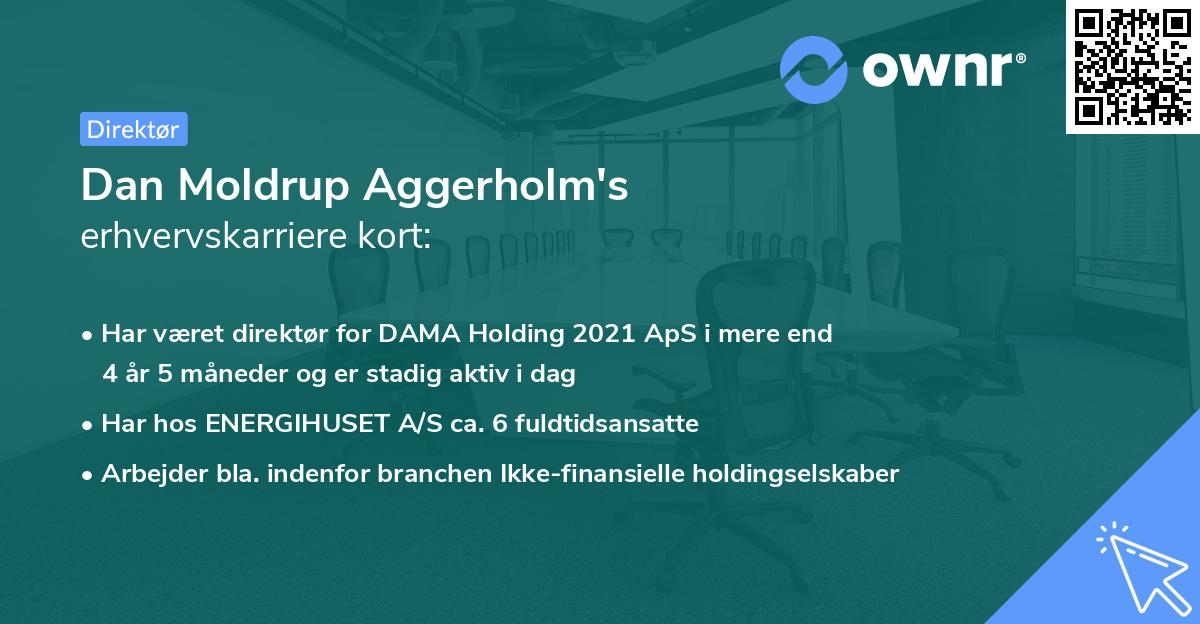 ownr®

Direktør

Dan Moldrup Aggerholm's
erhvervskarriere kort:

• Har været direktør for DAMA Holding 2021 ApS i mere end 4 år 5 måneder og er stadig aktiv i dag
• Har hos ENERGIHUSET A/S ca. 6 fuldtidsansatte
• Arbejder bla. indenfor branchen Ikke-finansielle holdingselskaber